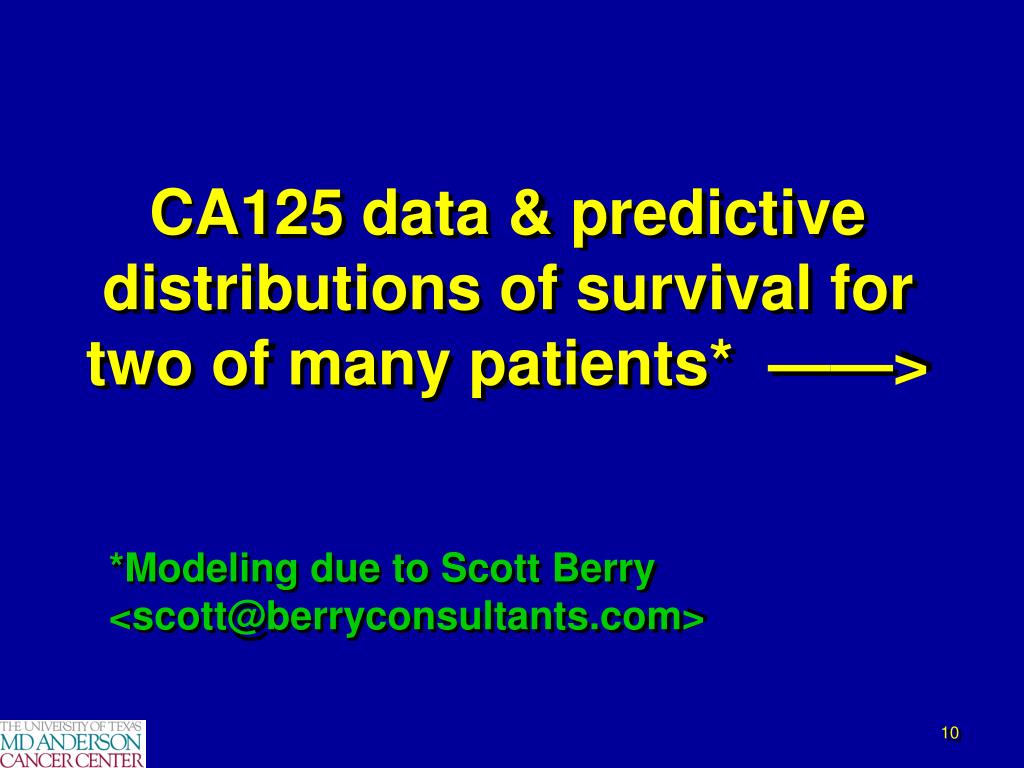 CA125 data & predictive distributions of survival for two of many patients* ——>

*Modeling due to Scott Berry <scott@berryconsultants.com>

THE UNIVERSITY OF TEXAS
MD ANDERSON
CANCER CENTER

10